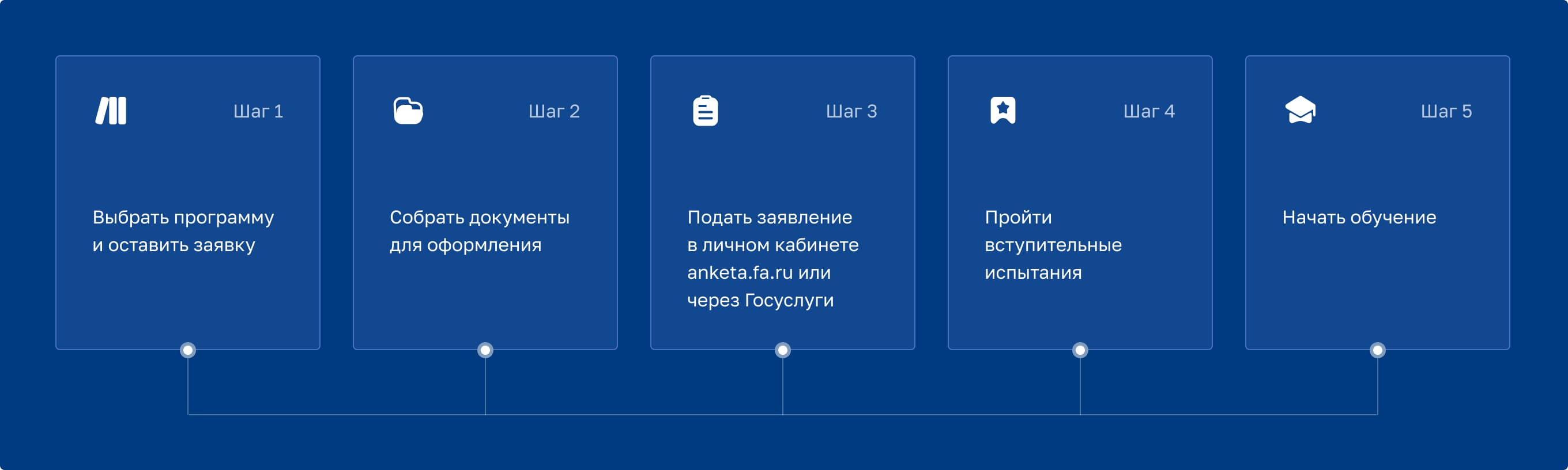 Шаг 1

Выбрать программу и оставить заявку

Шаг 2

Собрать документы для оформления

Шаг 3

Подать заявление в личном кабинете anketa.fa.ru или через Госуслуги

Шаг 4

Пройти вступительные испытания

Шаг 5

Начать обучение